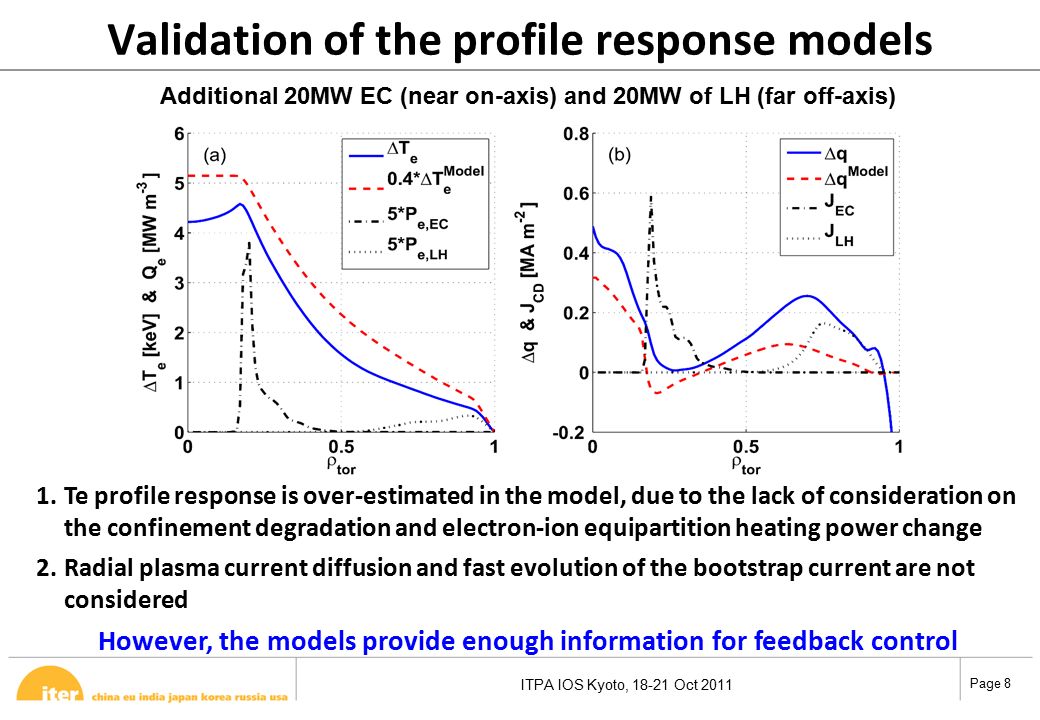 Validation of the profile response models

Additional 20MW EC (near on-axis) and 20MW of LH (far off-axis)

(a)

$\Delta T_e$
$0.4*\Delta T_e^{Model}$
$5*P_{e,EC}$
$5*P_{e,LH}$

$\Delta T_e$ [keV] & $Q_e$ [MW m$^{-3}$]

6
5
4
3
2
1
0

0
0.5
1
$\rho_{tor}$

(b)

$\Delta q$
$\Delta q^{Model}$
$J_{EC}$
$J_{LH}$

$\Delta q$ & $J_{CD}$ [MA m$^{-2}$]

0.8
0.6
0.4
0.2
0
-0.2

0
0.5
1
$\rho_{tor}$

1. Te profile response is over-estimated in the model, due to the lack of consideration on the confinement degradation and electron-ion equipartition heating power change

2. Radial plasma current diffusion and fast evolution of the bootstrap current are not considered

However, the models provide enough information for feedback control

iter china eu india japan korea russia usa

ITPA IOS Kyoto, 18-21 Oct 2011

Page 8